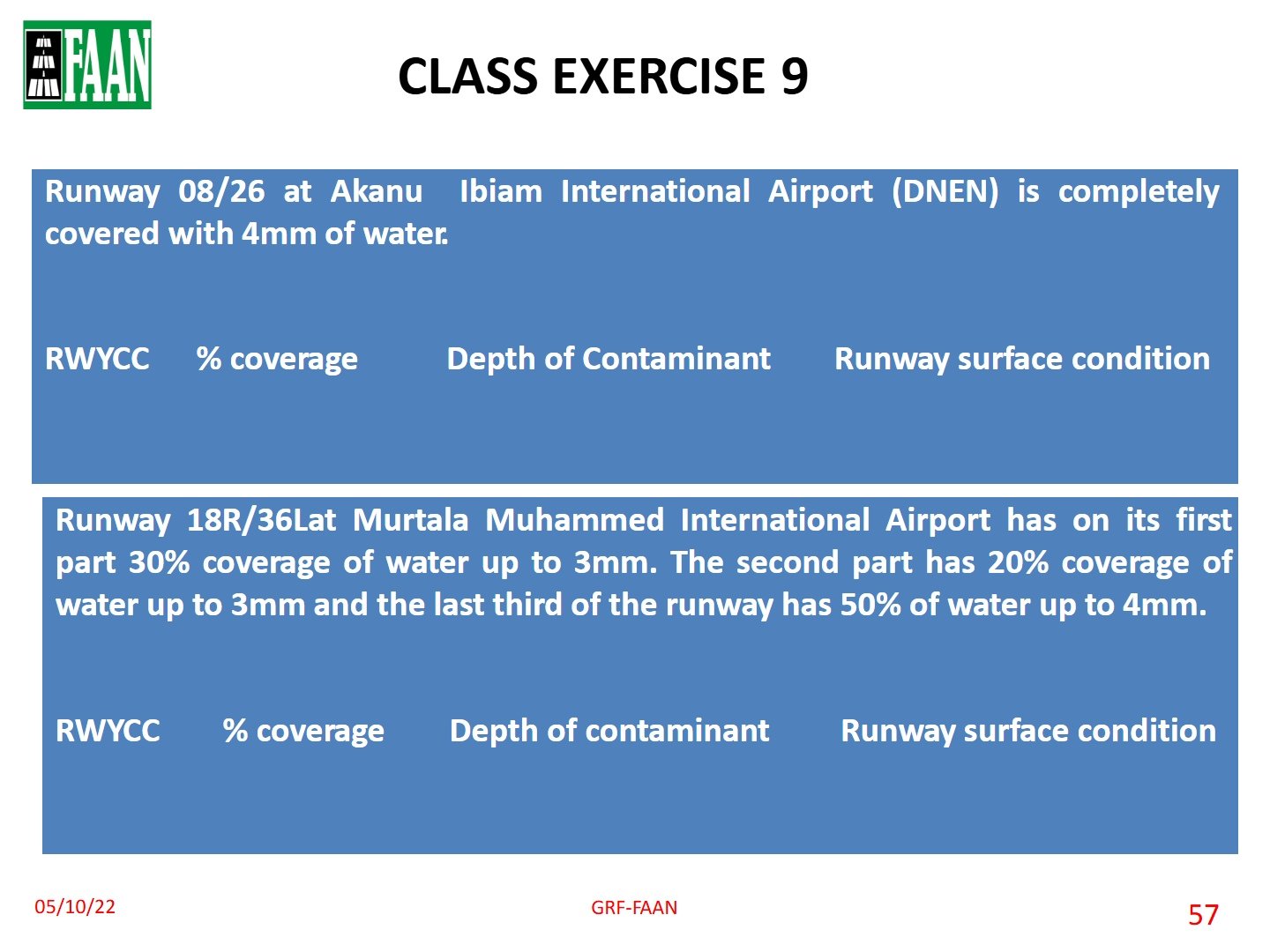 FAAN

CLASS EXERCISE 9

Runway 08/26 at Akanu Ibiam International Airport (DNEN) is completely covered with 4mm of water.

RWYCC % coverage Depth of Contaminant Runway surface condition

Runway 18R/36Lat Murtala Muhammed International Airport has on its first part 30% coverage of water up to 3mm. The second part has 20% coverage of water up to 3mm and the last third of the runway has 50% of water up to 4mm.

RWYCC % coverage Depth of contaminant Runway surface condition

05/10/22

GRF-FAAN

57